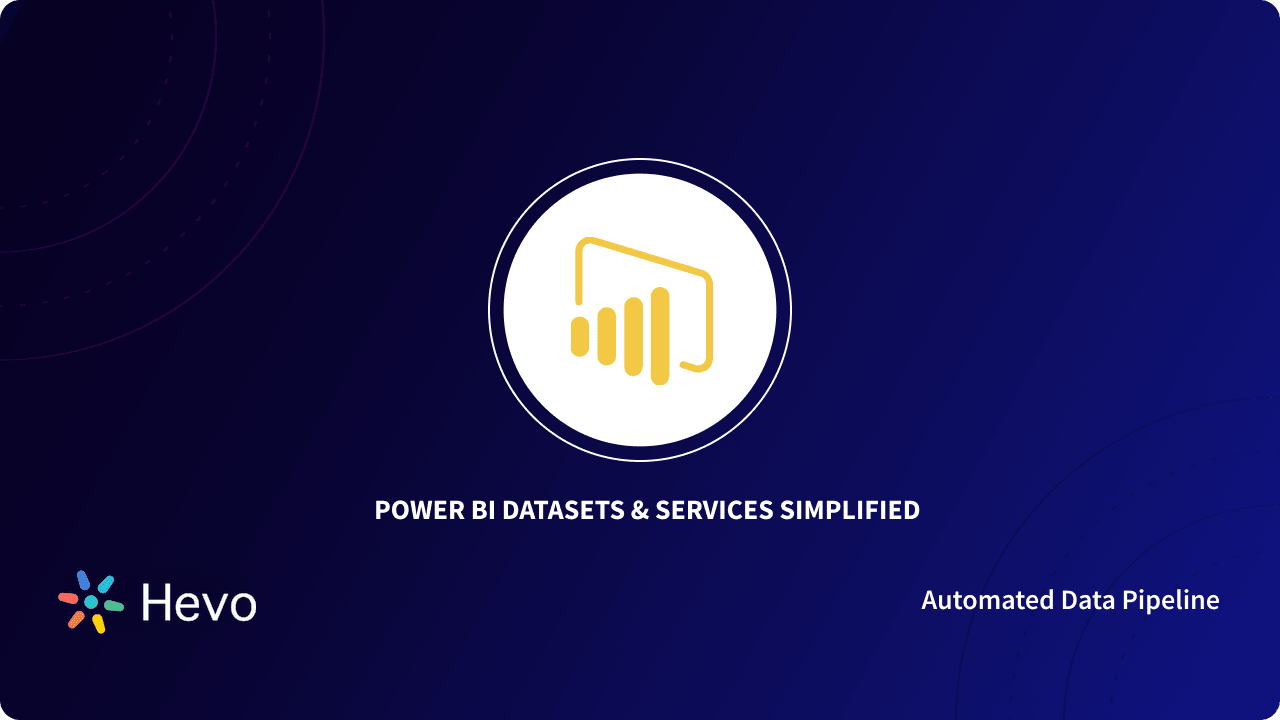 POWER BI DATASETS & SERVICES SIMPLIFIED

Hevo

Automated Data Pipeline